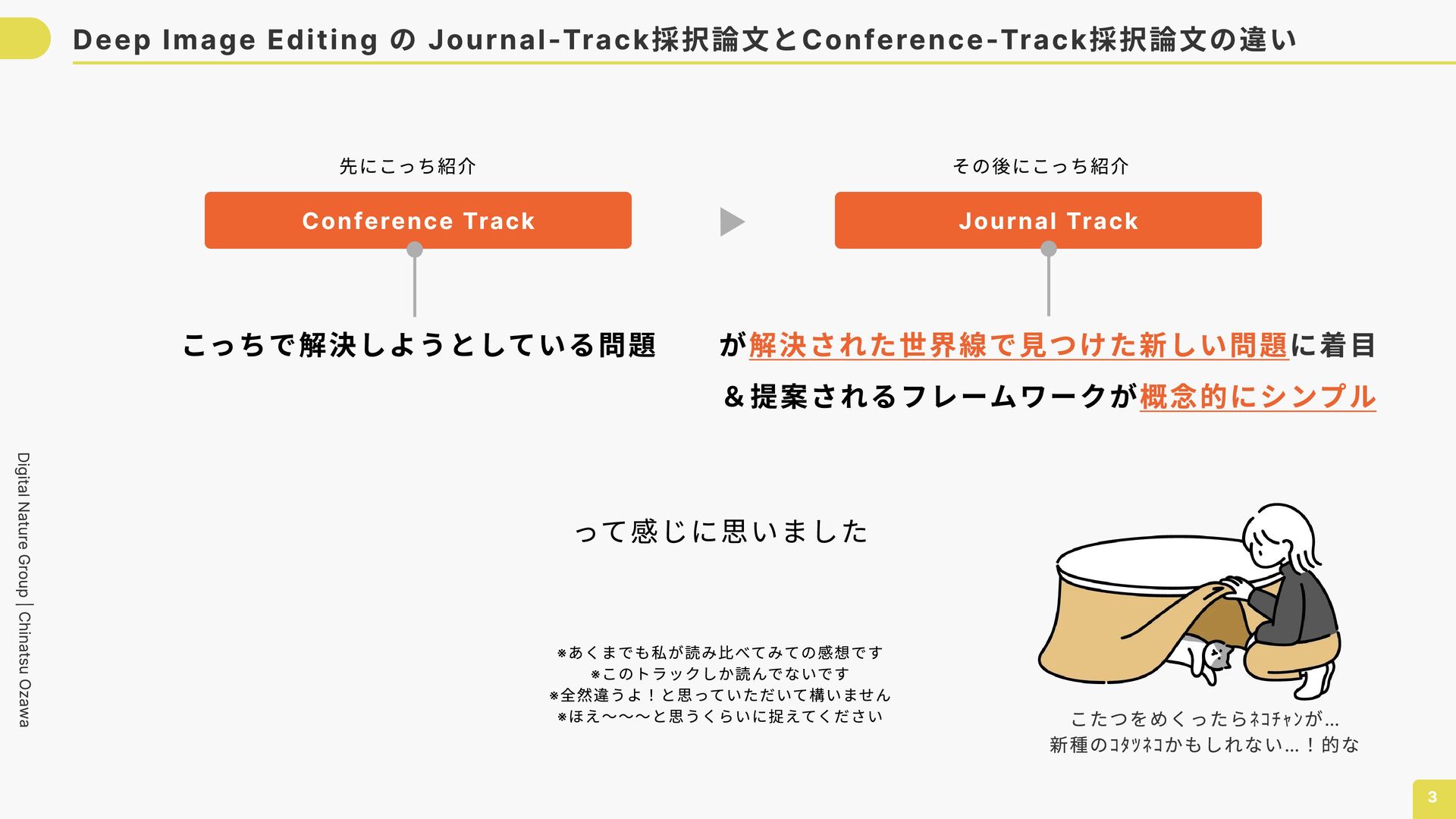 Deep Image Editing の Journal-Track採択論文とConference-Track採択論文の違い

先にこっち紹介

Conference Track

その後にこっち紹介

Journal Track

こっちで解決しようとしている問題

が解決された世界線で見つけた新しい問題に着目
&提案されるフレームワークが概念的にシンプル

って感じに思いました

※あくまでも私が読み比べてみての感想です
※このトラックしか読んでないです
※全然違うよ！と思っていただいて構いません
※ほえ〜〜〜と思うくらいに捉えてください

こたつをめくったらﾈｺﾁｬﾝが…
新種のｺﾀﾂﾈｺかもしれない…！的な

Digital Nature Group | Chinatsu Ozawa

3